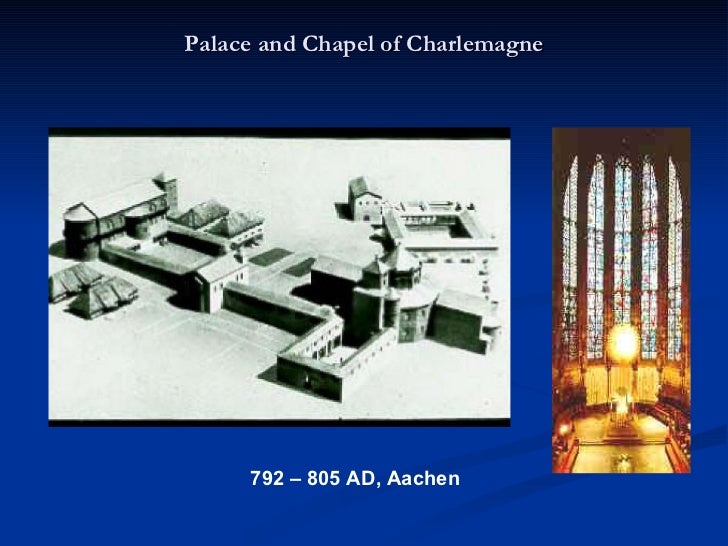 Palace and Chapel of Charlemagne

792 – 805 AD, Aachen